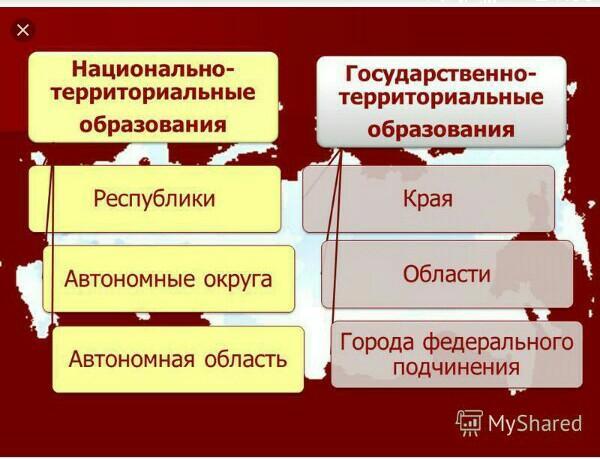 Национально-территориальные образования

Республики

Автономные округа

Автономная область

Государственно-территориальные образования

Края

Области

Города федерального подчинения

MyShared